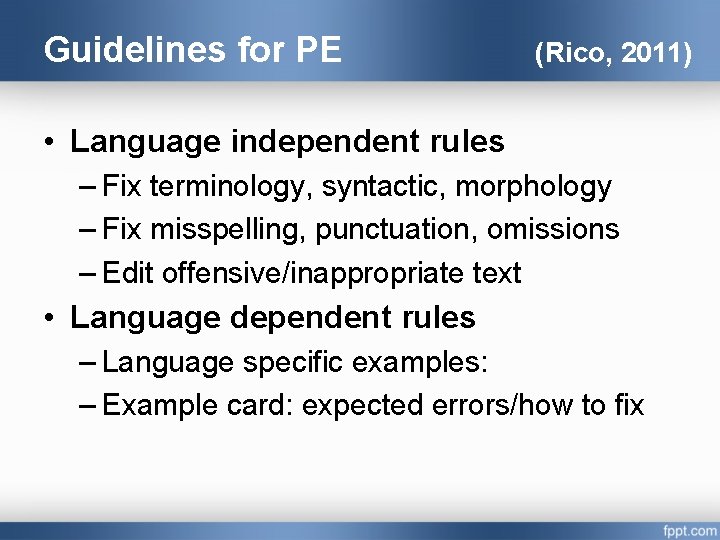 Guidelines for PE (Rico, 2011)

• Language independent rules
– Fix terminology, syntactic, morphology
– Fix misspelling, punctuation, omissions
– Edit offensive/inappropriate text
• Language dependent rules
– Language specific examples:
– Example card: expected errors/how to fix

fppt.com